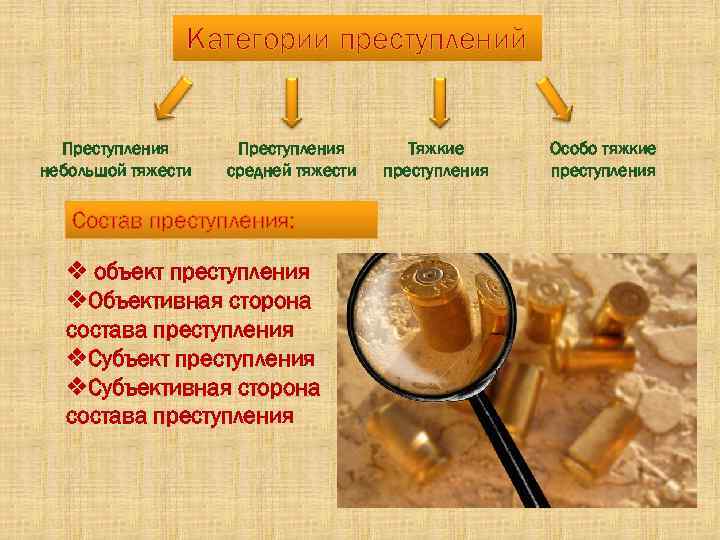 Категории преступлений

Преступления небольшой тяжести

Преступления средней тяжести

Тяжкие преступления

Особо тяжкие преступления

Состав преступления:

❖ объект преступления
❖Объективная сторона состава преступления
❖Субъект преступления
❖Субъективная сторона состава преступления